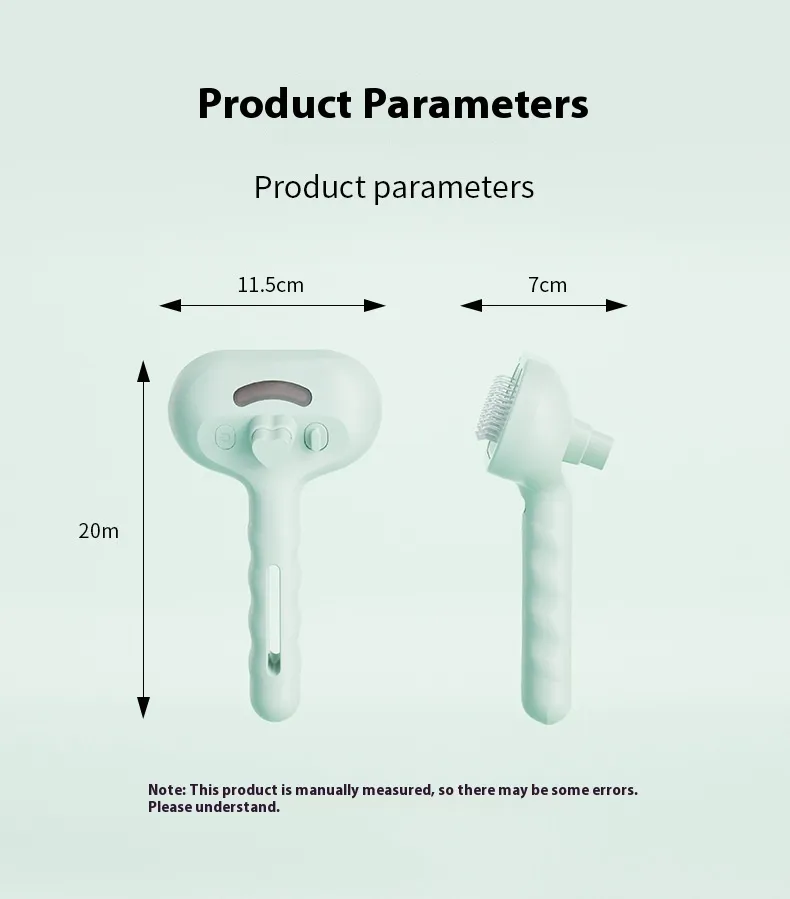 Product Parameters

Product parameters

11.5cm

7cm

20m

Note: This product is manually measured, so there may be some errors. Please understand.